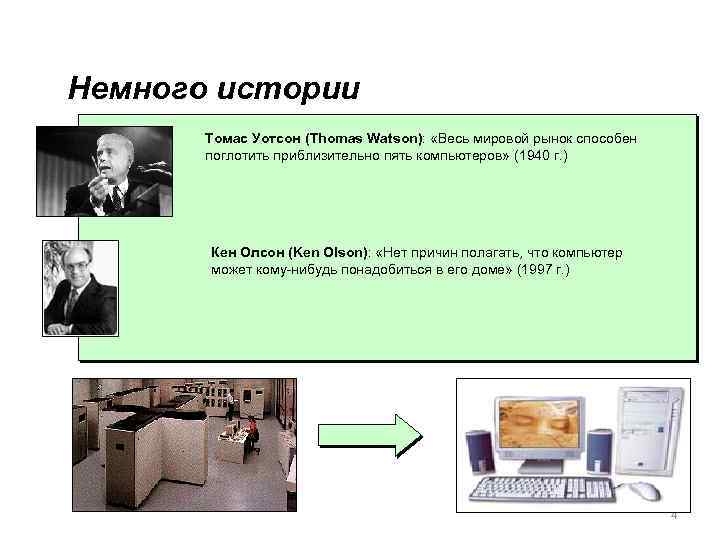 Немного истории

Томас Уотсон (Thomas Watson): «Весь мировой рынок способен поглотить приблизительно пять компьютеров» (1940 г.)

Кен Олсон (Ken Olson): «Нет причин полагать, что компьютер может кому-нибудь понадобиться в его доме» (1997 г.)

4